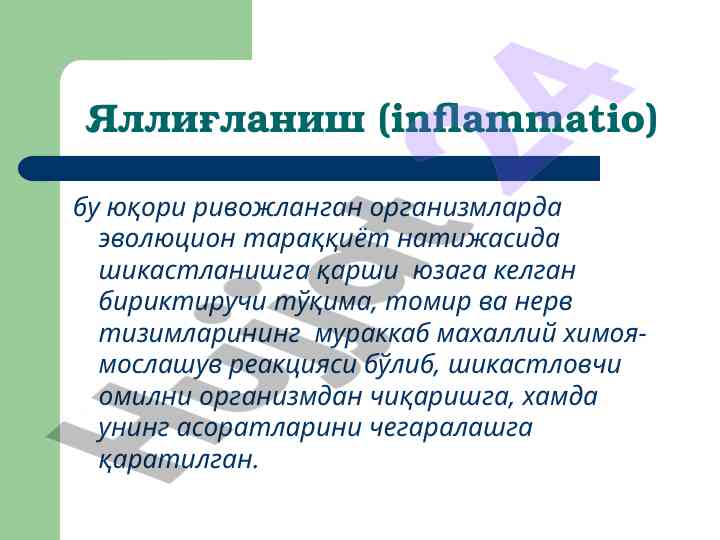 Яллиғланиш (inflammatio)

бу юқори ривожланган организмларда эволюцион тараққиёт натижасида шикастланишга қарши юзага келган бириктирувчи тўқима, томир ва нерв тизимларининг мураккаб махаллий химоя-мослашув реакцияси бўлиб, шикастловчи омилни организмдан чиқаришга, хамда унинг асоратларини чегаралашга қаратилган.

Hujjat 24